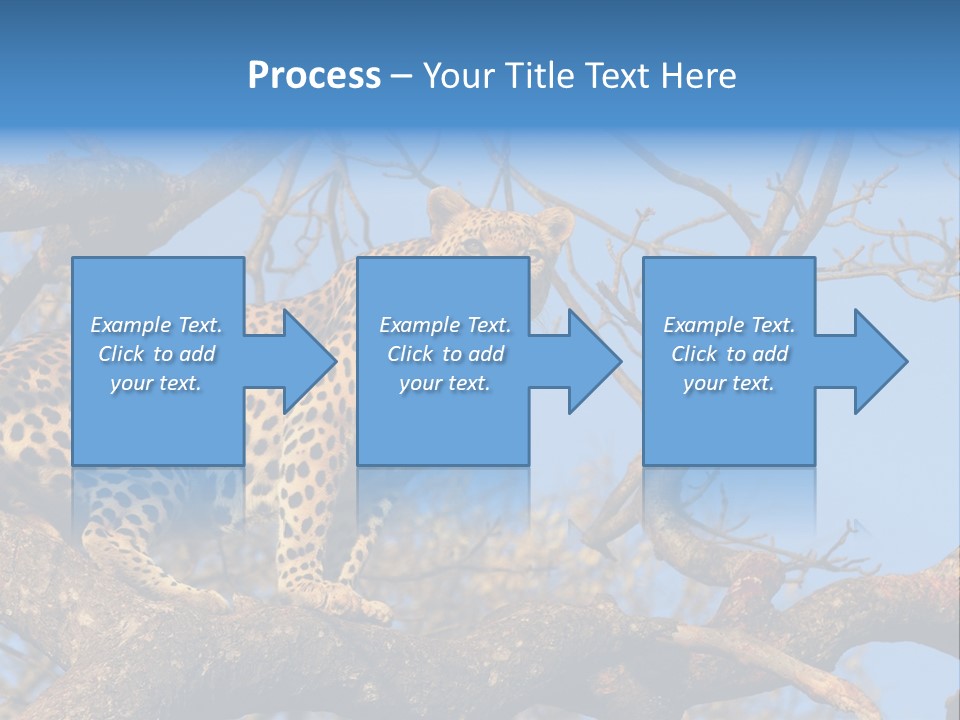 Process – Your Title Text Here

Example Text. Click to add your text.

Example Text. Click to add your text.

Example Text. Click to add your text.